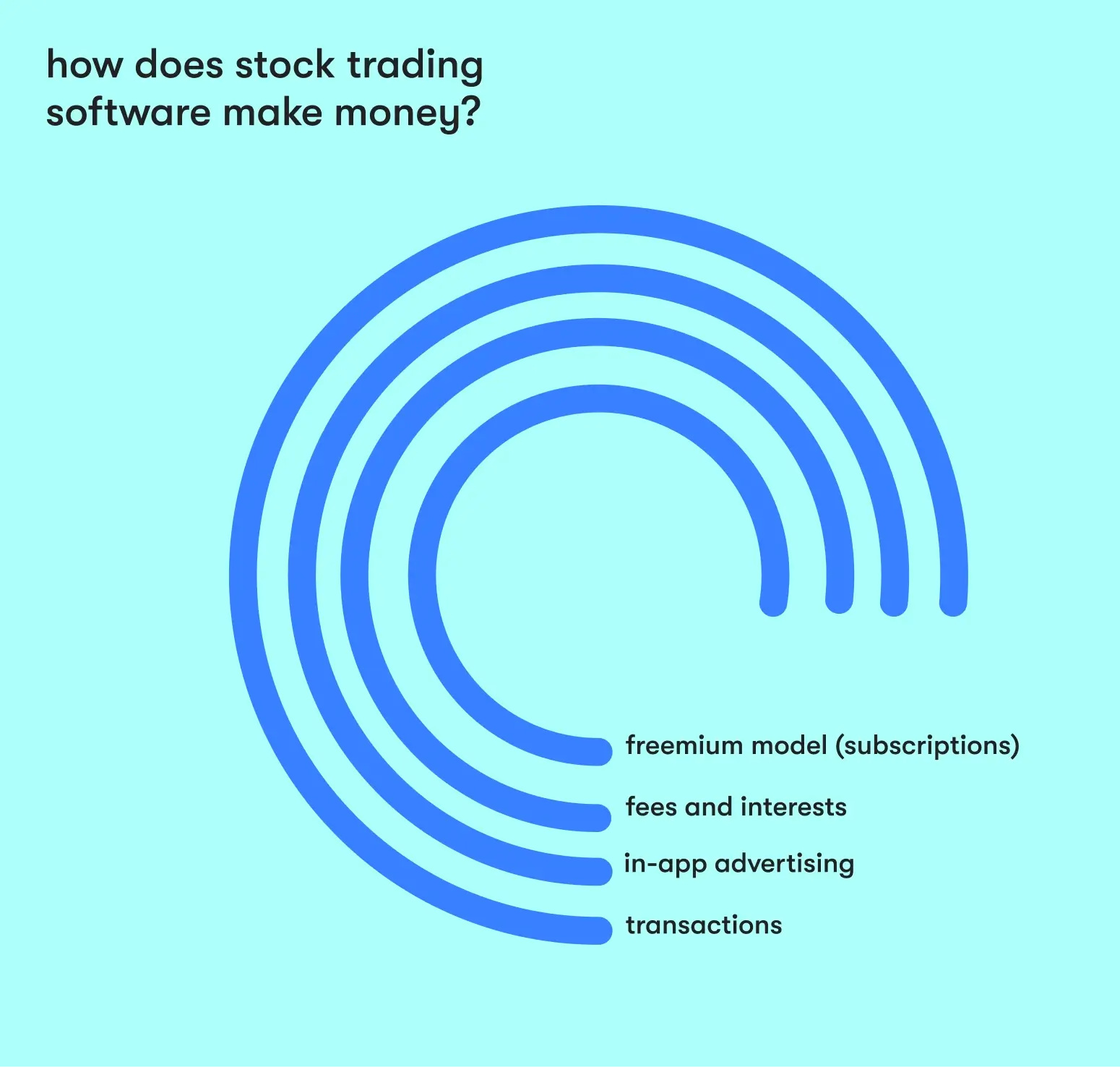 how does stock trading software make money?

freemium model (subscriptions)

fees and interests

in-app advertising

transactions